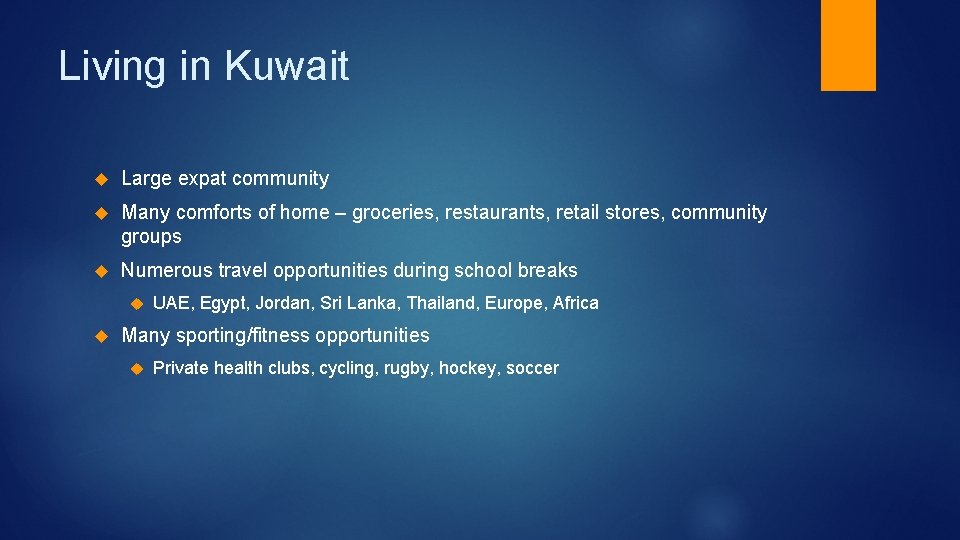 Living in Kuwait

Large expat community

Many comforts of home – groceries, restaurants, retail stores, community groups

Numerous travel opportunities during school breaks

UAE, Egypt, Jordan, Sri Lanka, Thailand, Europe, Africa

Many sporting/fitness opportunities

Private health clubs, cycling, rugby, hockey, soccer